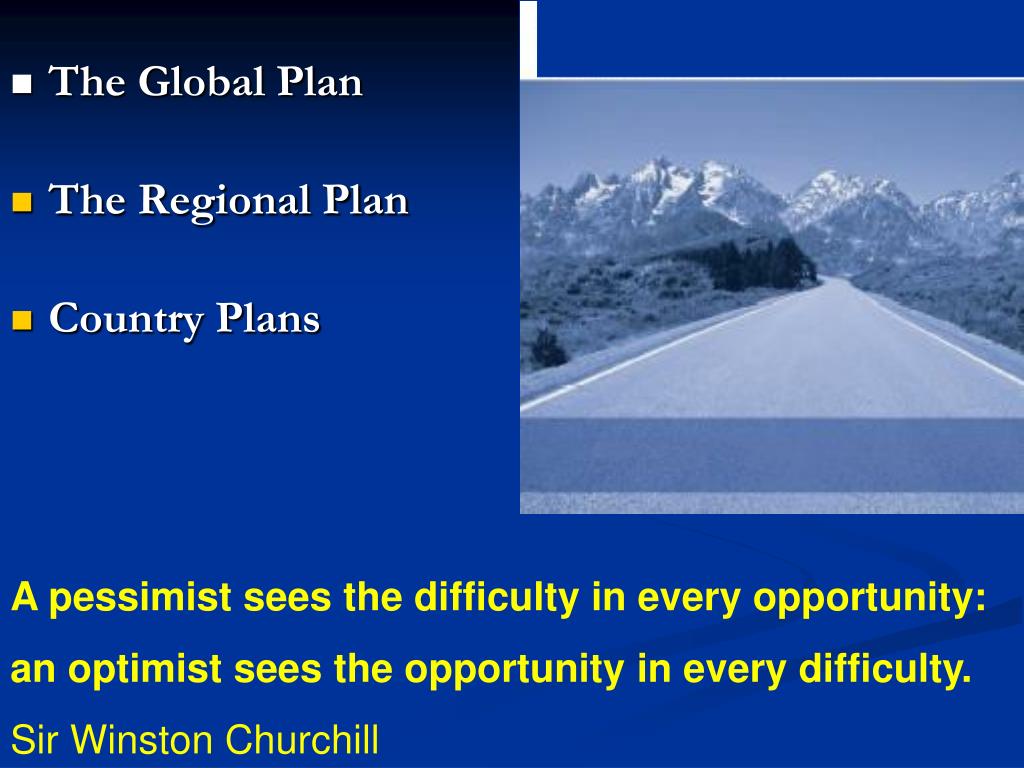 - The Global Plan
- The Regional Plan
- Country Plans

A pessimist sees the difficulty in every opportunity: an optimist sees the opportunity in every difficulty.

Sir Winston Churchill